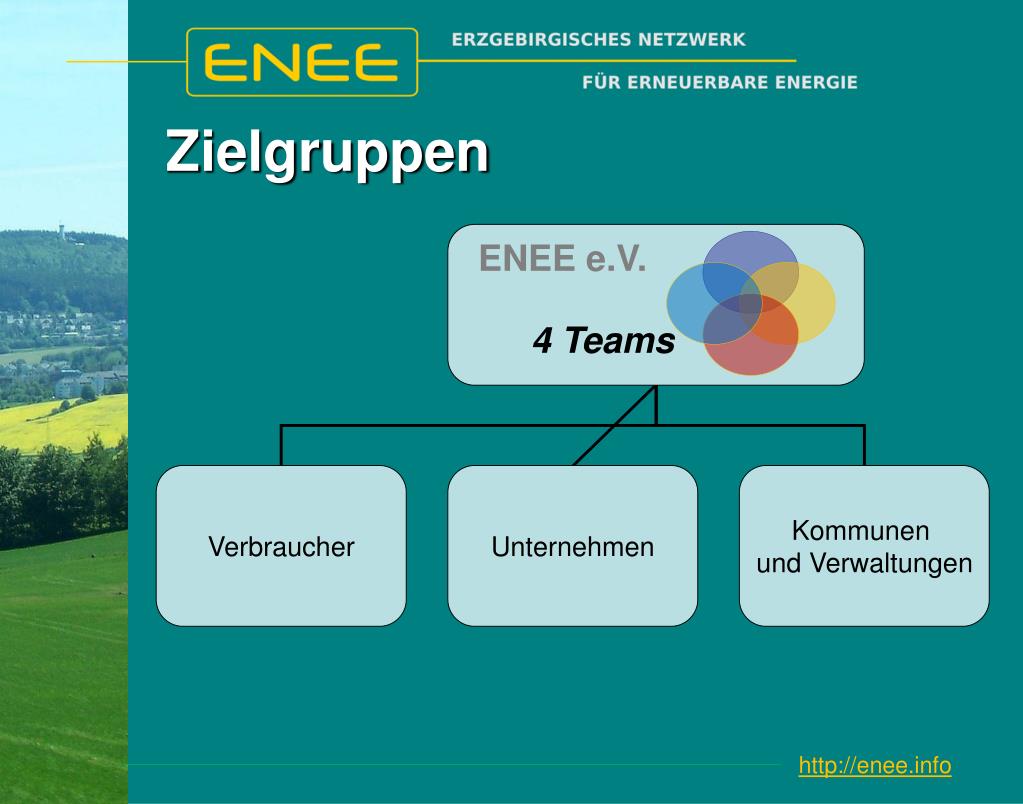 ENEE

ERZGEBIRGISCHES NETZWERK
FÜR ERNEUERBARE ENERGIE

Zielgruppen

ENEE e.V.

4 Teams

Verbraucher

Unternehmen

Kommunen
und Verwaltungen

http://enee.info